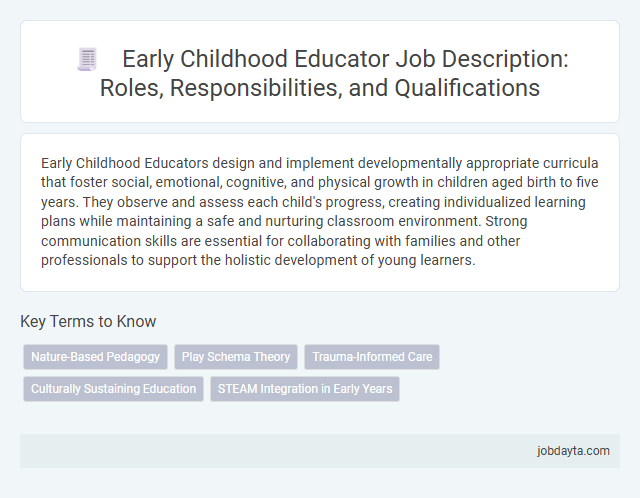 Early Childhood Educator Job Description: Roles, Responsibilities, and Qualifications

Early Childhood Educators design and implement developmentally appropriate curricula that foster social, emotional, cognitive, and physical growth in children aged birth to five years. They observe and assess each child's progress, creating individualized learning plans while maintaining a safe and nurturing classroom environment. Strong communication skills are essential for collaborating with families and other professionals to support the holistic development of young learners.

Key Terms to Know

Nature-Based Pedagogy
Play Schema Theory
Trauma-Informed Care
Culturally Sustaining Education
STEAM Integration in Early Years

jobdayta.com